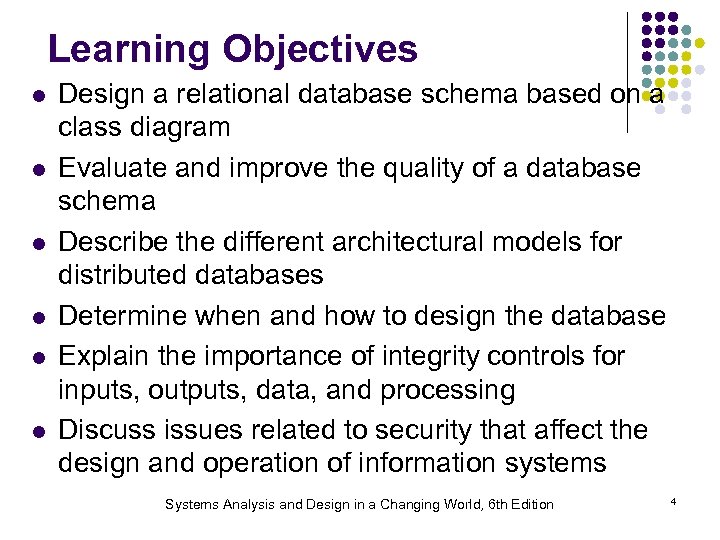 Learning Objectives

- Design a relational database schema based on a class diagram
- Evaluate and improve the quality of a database schema
- Describe the different architectural models for distributed databases
- Determine when and how to design the database
- Explain the importance of integrity controls for inputs, outputs, data, and processing
- Discuss issues related to security that affect the design and operation of information systems

Systems Analysis and Design in a Changing World, 6th Edition

4